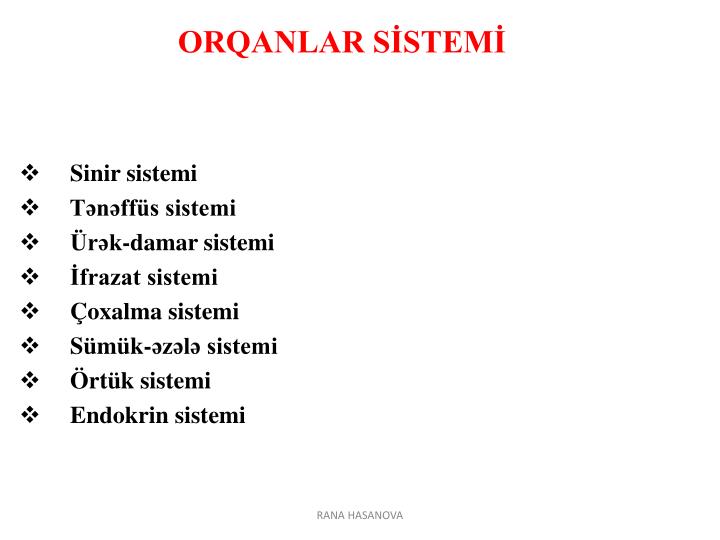 ORQANLAR SİSTEMİ

❖ Sinir sistemi
❖ Tənəffüs sistemi
❖ Ürək-damar sistemi
❖ İfrazat sistemi
❖ Çoxalma sistemi
❖ Sümük-əzələ sistemi
❖ Örtük sistemi
❖ Endokrin sistemi

RANA HASANOVA